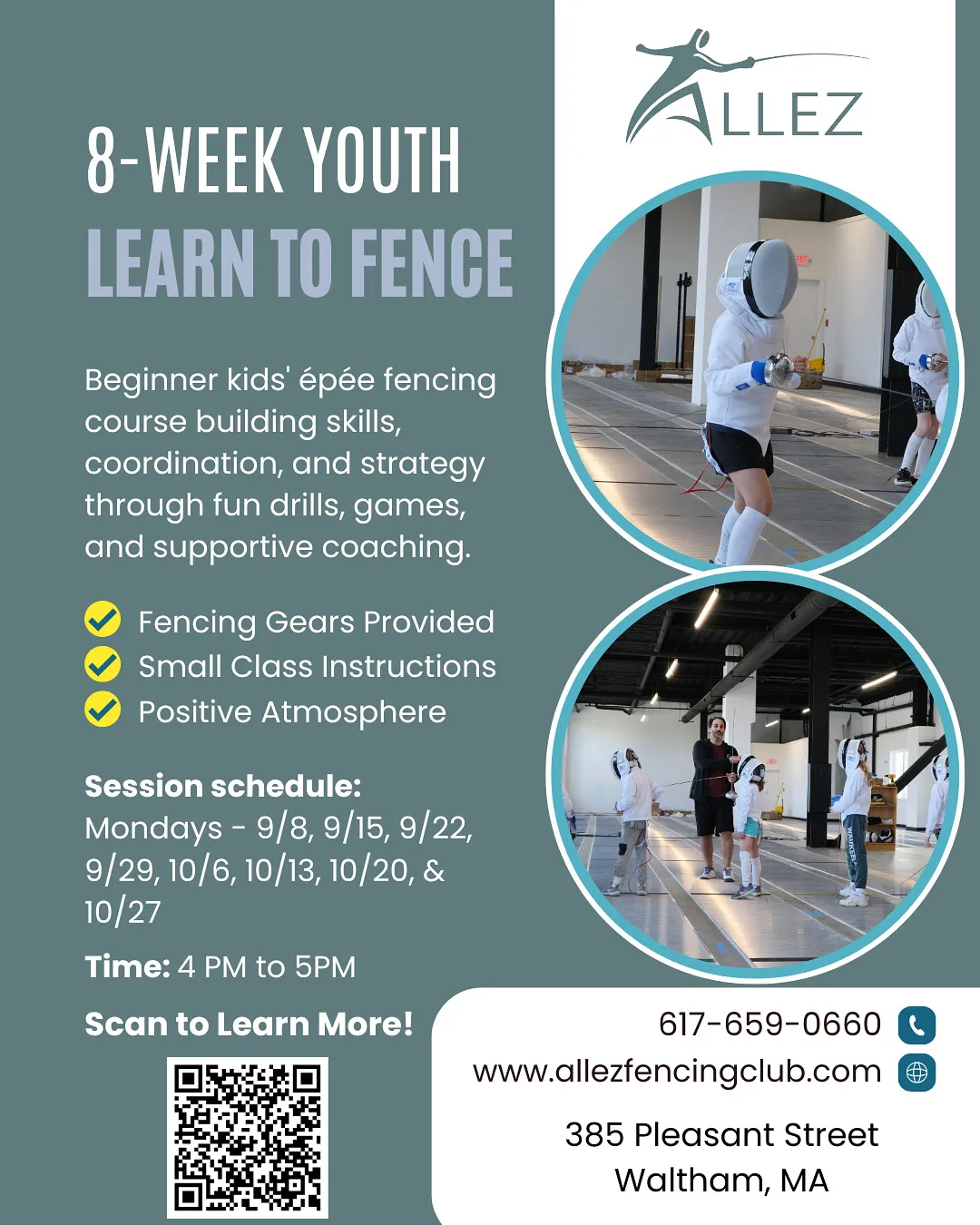 ALLEZ

8-WEEK YOUTH
LEARN TO FENCE

Beginner kids' épée fencing course building skills, coordination, and strategy through fun drills, games, and supportive coaching.

Fencing Gears Provided
Small Class Instructions
Positive Atmosphere

Session schedule:
Mondays - 9/8, 9/15, 9/22, 9/29, 10/6, 10/13, 10/20, & 10/27

Time: 4 PM to 5PM

Scan to Learn More!

617-659-0660
www.allezfencingclub.com

385 Pleasant Street
Waltham, MA